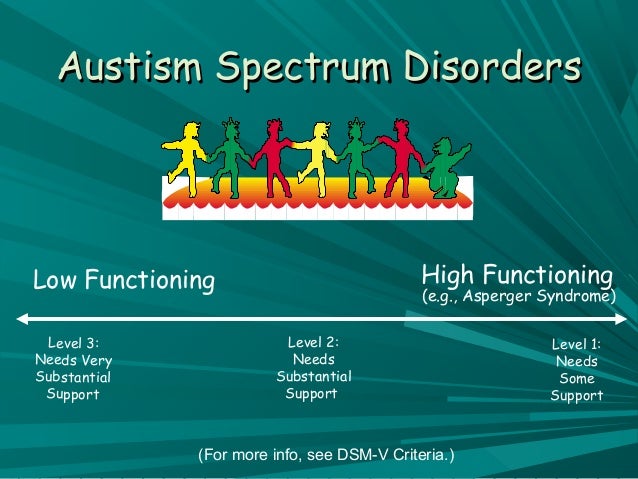 Austism Spectrum Disorders

Low Functioning

High Functioning
(e.g., Asperger Syndrome)

Level 3:
Needs Very
Substantial
Support

Level 2:
Needs
Substantial
Support

Level 1:
Needs
Some
Support

(For more info, see DSM-V Criteria.)